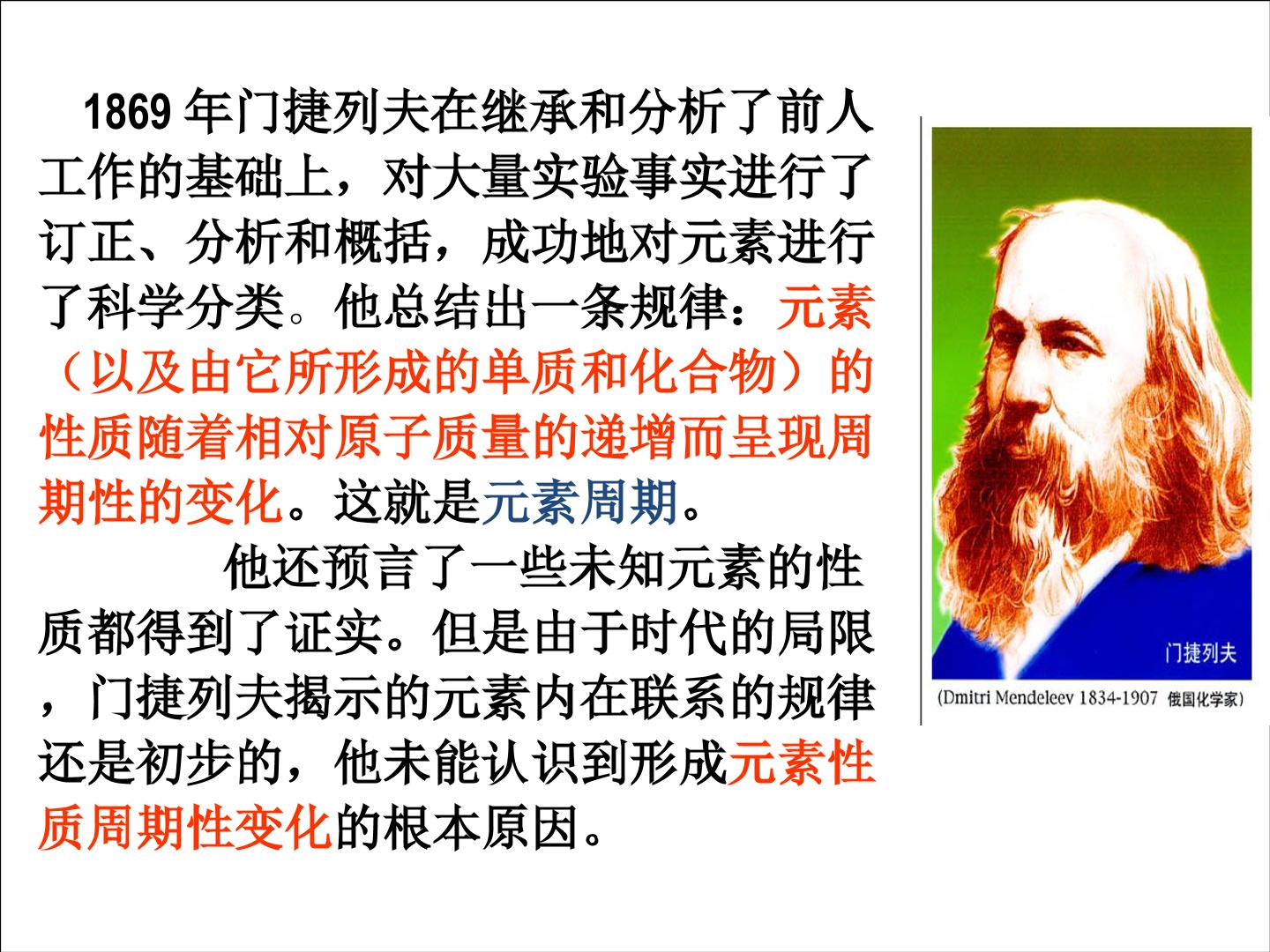 1869 年门捷列夫在继承和分析了前人工作的基础上，对大量实验事实进行了订正、分析和概括，成功地对元素进行了科学分类。他总结出一条规律：元素（以及由它所形成的单质和化合物）的性质随着相对原子质量的递增而呈现周期性的变化。这就是元素周期。

他还预言了一些未知元素的性质都得到了证实。但是由于时代的局限，门捷列夫揭示的元素内在联系的规律还是初步的，他未能认识到形成元素性质周期性变化的根本原因。

门捷列夫

(Dmitri Mendeleev 1834-1907 俄国化学家)